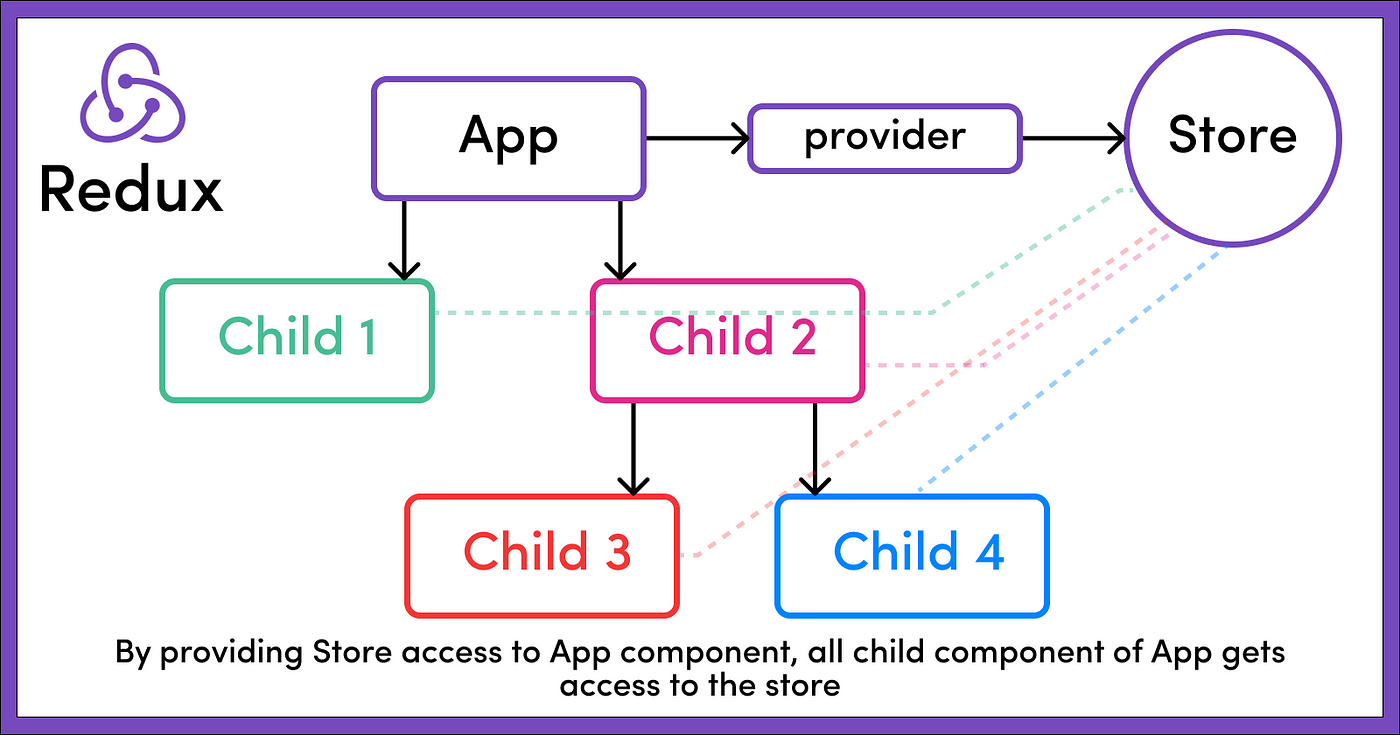 Redux

App

provider

Store

Child 1

Child 2

Child 3

Child 4

By providing Store access to App component, all child component of App gets access to the store